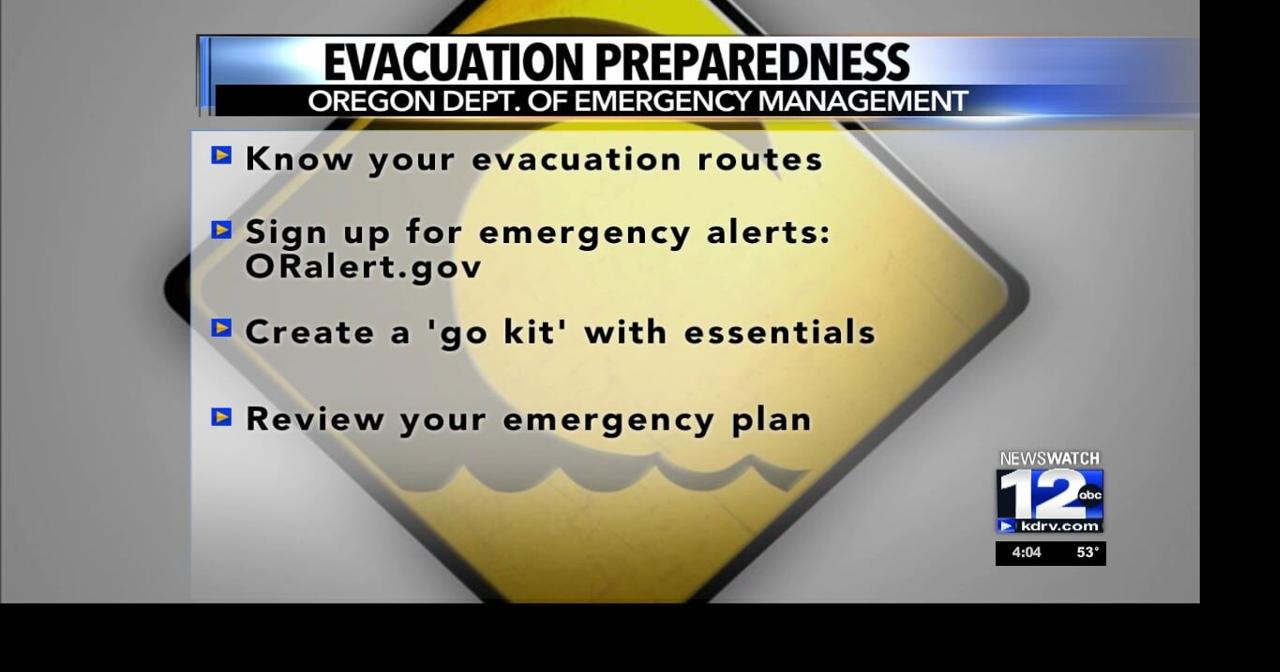 EVACUATION PREPAREDNESS
OREGON DEPT. OF EMERGENCY MANAGEMENT

Know your evacuation routes

Sign up for emergency alerts: ORalert.gov

Create a 'go kit' with essentials

Review your emergency plan

NEWSWATCH
12 abc
kdrv.com
4:04 53°